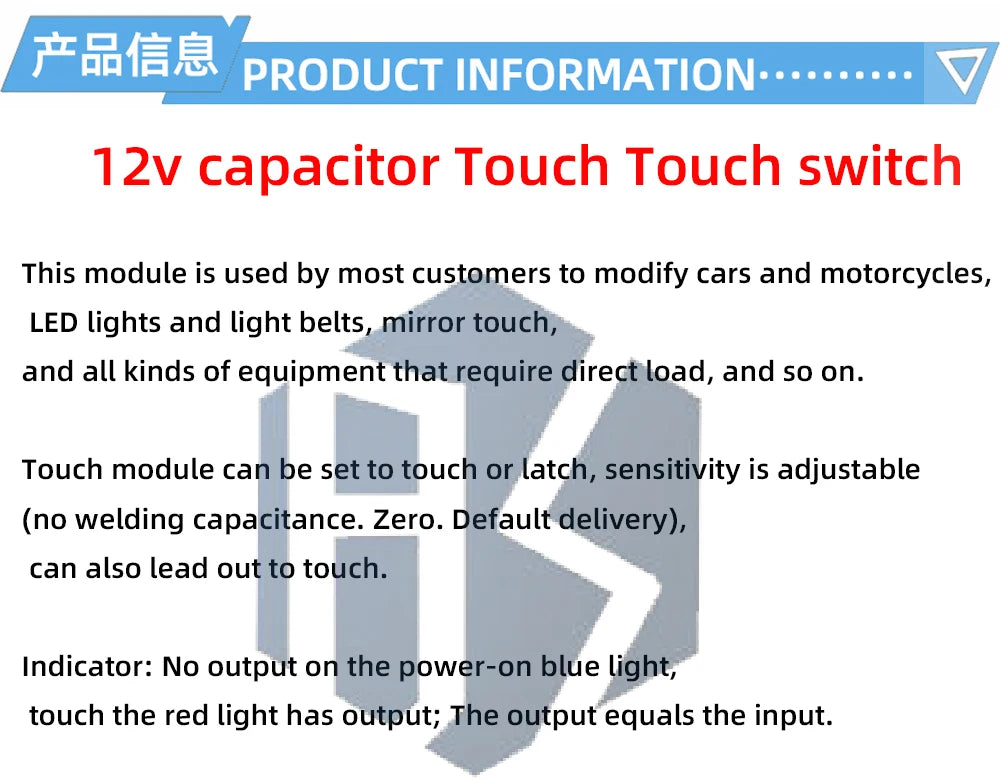 产品信息 PRODUCT INFORMATION··········

12v capacitor Touch Touch switch

This module is used by most customers to modify cars and motorcycles, LED lights and light belts, mirror touch, and all kinds of equipment that require direct load, and so on.

Touch module can be set to touch or latch, sensitivity is adjustable (no welding capacitance. Zero. Default delivery), can also lead out to touch.

Indicator: No output on the power-on blue light, touch the red light has output; The output equals the input.